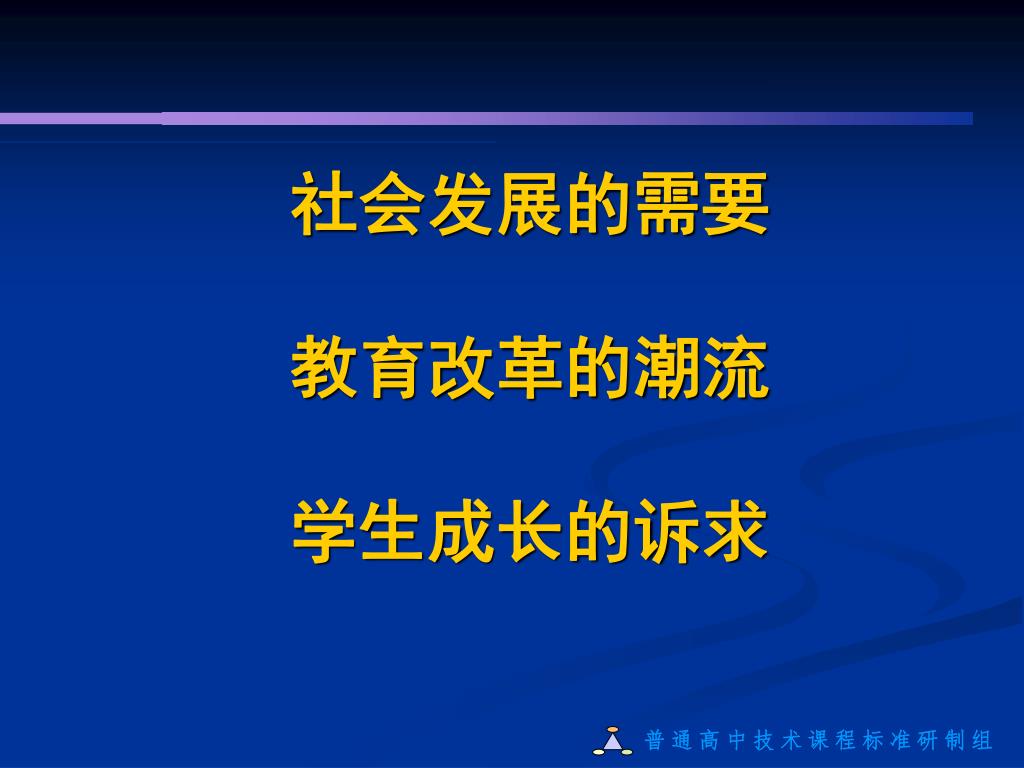 社会发展的需要

教育改革的潮流

学生成长的诉求

普通高中技术课程标准研制组